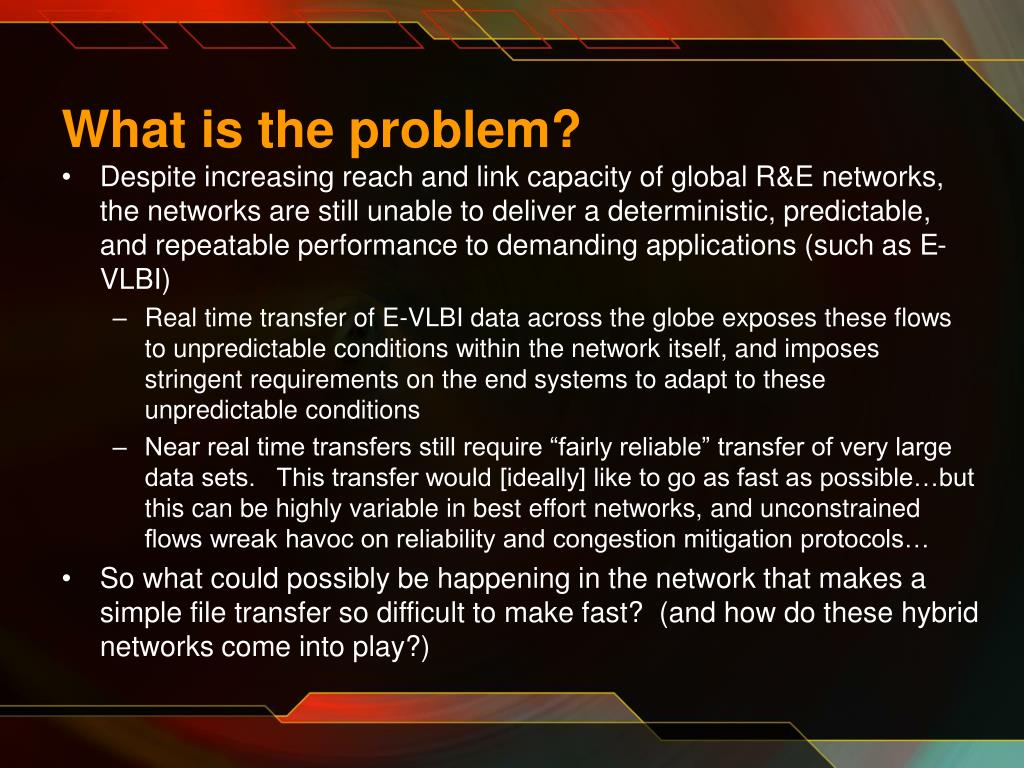 What is the problem?

• Despite increasing reach and link capacity of global R&E networks, the networks are still unable to deliver a deterministic, predictable, and repeatable performance to demanding applications (such as E-VLBI)

– Real time transfer of E-VLBI data across the globe exposes these flows to unpredictable conditions within the network itself, and imposes stringent requirements on the end systems to adapt to these unpredictable conditions

– Near real time transfers still require “fairly reliable” transfer of very large data sets. This transfer would [ideally] like to go as fast as possible…but this can be highly variable in best effort networks, and unconstrained flows wreak havoc on reliability and congestion mitigation protocols…

• So what could possibly be happening in the network that makes a simple file transfer so difficult to make fast? (and how do these hybrid networks come into play?)